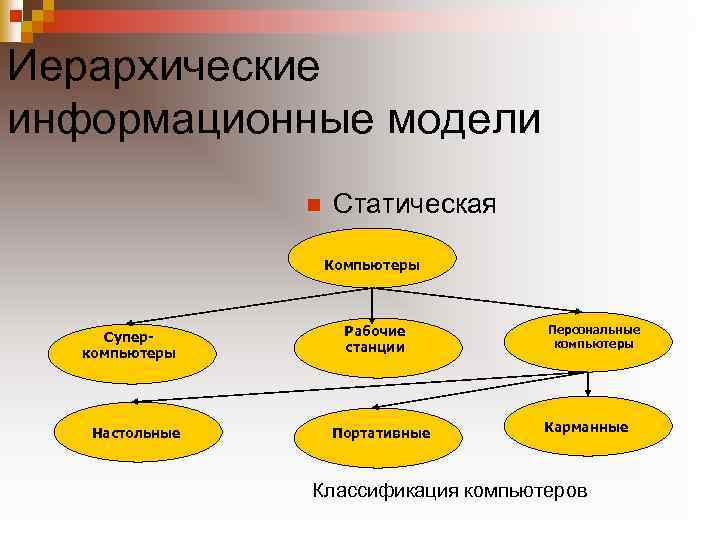 Иерархические информационные модели

Статическая

Компьютеры

Супер-компьютеры

Рабочие станции

Персональные компьютеры

Настольные

Портативные

Карманные

Классификация компьютеров